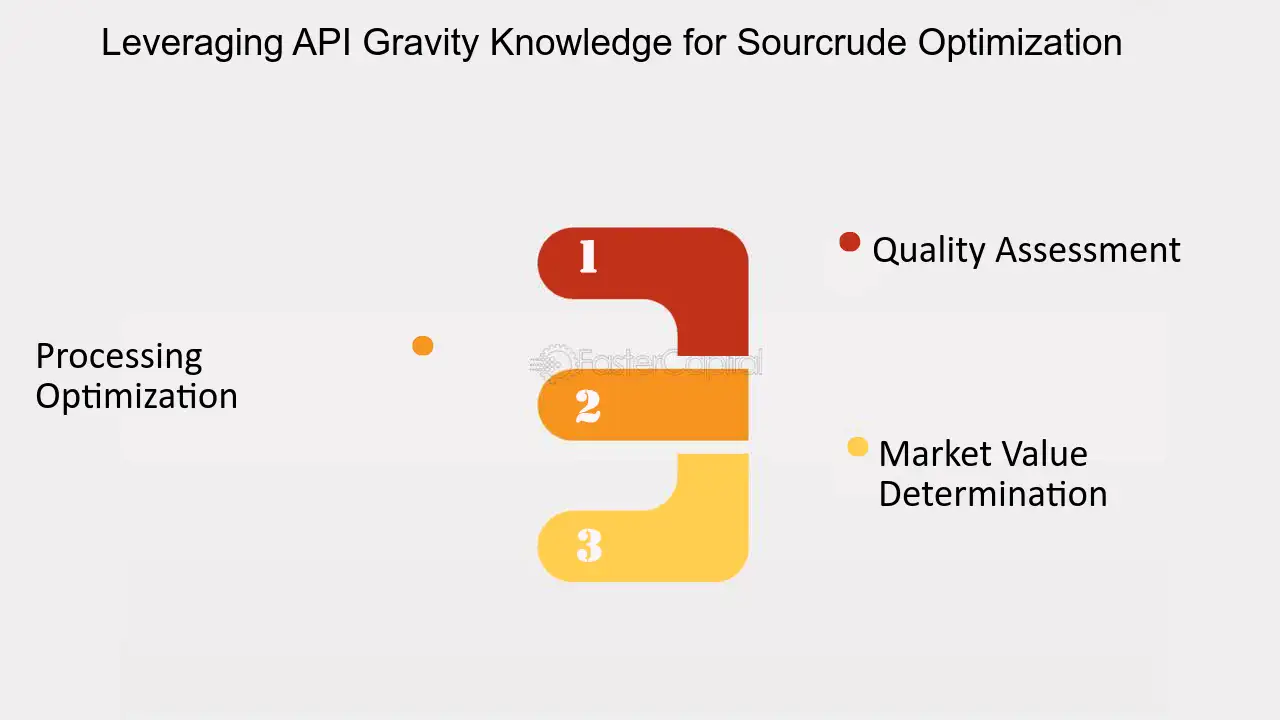 Leveraging API Gravity Knowledge for Sourcrude Optimization

1

Quality Assessment

Processing Optimization

FasterCapital

2

Market Value Determination

3